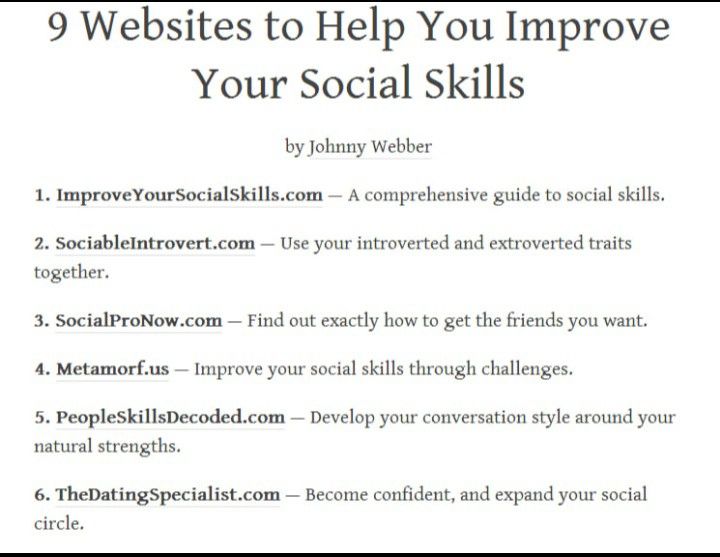 9 Websites to Help You Improve Your Social Skills

by Johnny Webber

1. ImproveYourSocialSkills.com — A comprehensive guide to social skills.

2. SociableIntrovert.com — Use your introverted and extroverted traits together.

3. SocialProNow.com — Find out exactly how to get the friends you want.

4. Metamorf.us — Improve your social skills through challenges.

5. PeopleSkillsDecoded.com — Develop your conversation style around your natural strengths.

6. TheDatingSpecialist.com — Become confident, and expand your social circle.